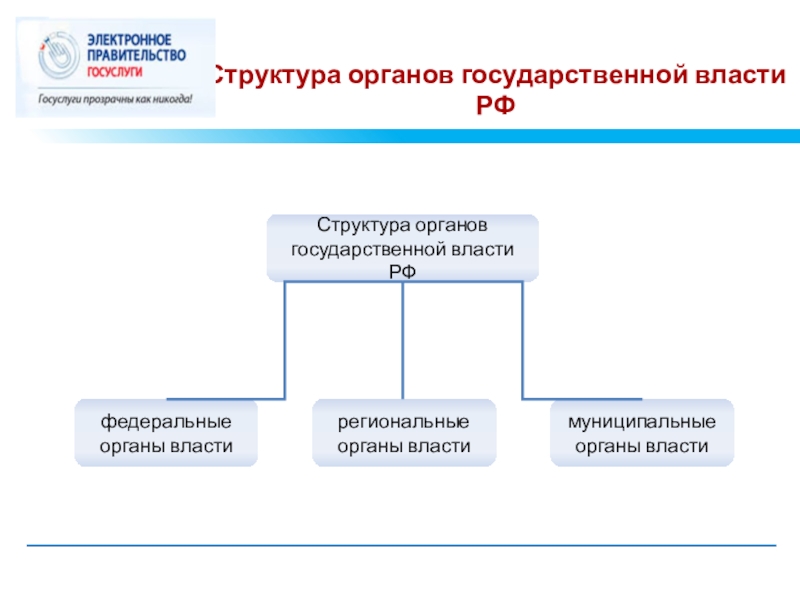 ЭЛЕКТРОННОЕ ПРАВИТЕЛЬСТВО ГОСУСЛУГИ

Госуслуги прозрачны как никогда!

Структура органов государственной власти РФ

Структура органов государственной власти РФ

федеральные органы власти

региональные органы власти

муниципальные органы власти